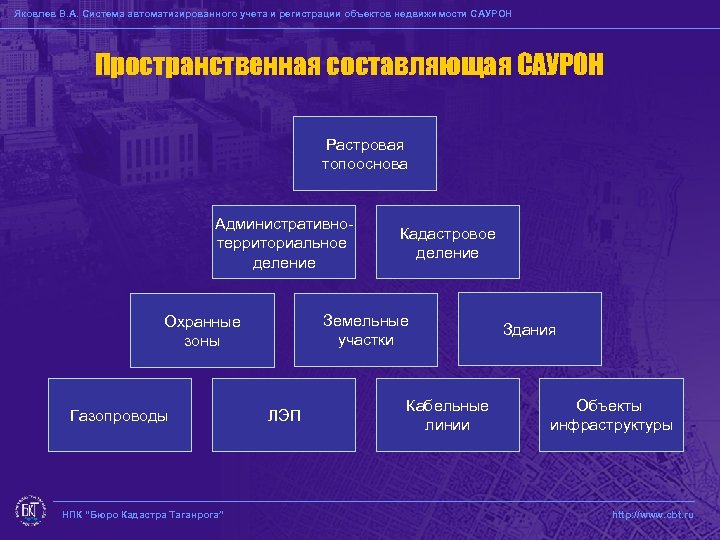 Яковлев В.А. Система автоматизированного учета и регистрации объектов недвижимости САУРОН

Пространственная составляющая САУРОН

Растровая топооснова

Административно-территориальное деление

Кадастровое деление

Охранные зоны

Земельные участки

Здания

Газопроводы

ЛЭП

Кабельные линии

Объекты инфраструктуры

БКТ

НПК "Бюро Кадастра Таганрога"

http://www.cbt.ru